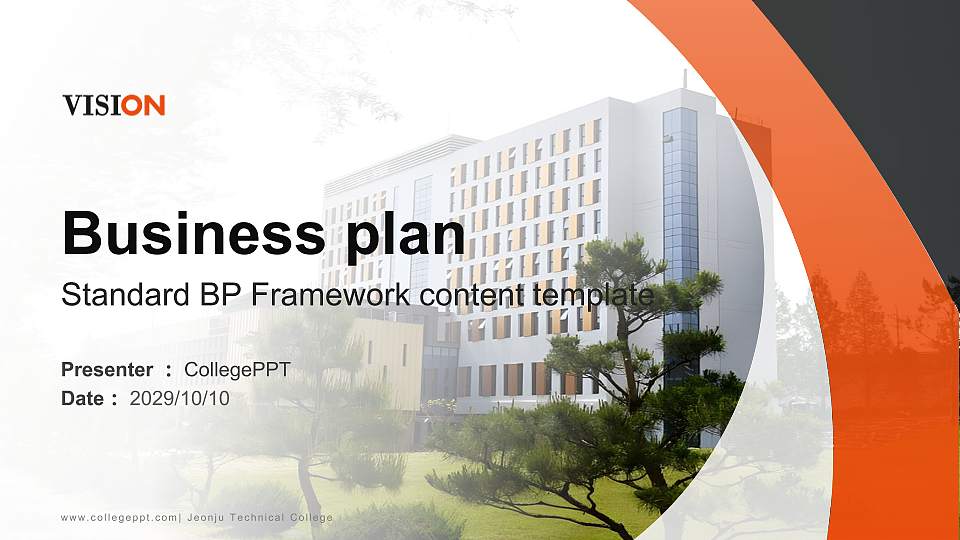 VISION

Business plan

Standard BP Framework content template

Presenter ： CollegePPT

Date ： 2029/10/10

www.collegeppt.com| Jeonju Technical College